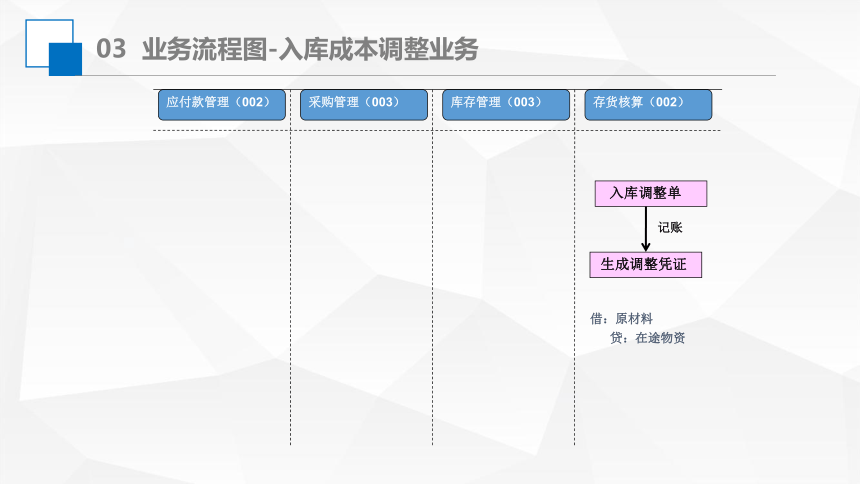 03 业务流程图-入库成本调整业务

应付款管理（002）

采购管理（003）

库存管理（003）

存货核算（002）

入库调整单

记账

生成调整凭证

借：原材料
贷：在途物资